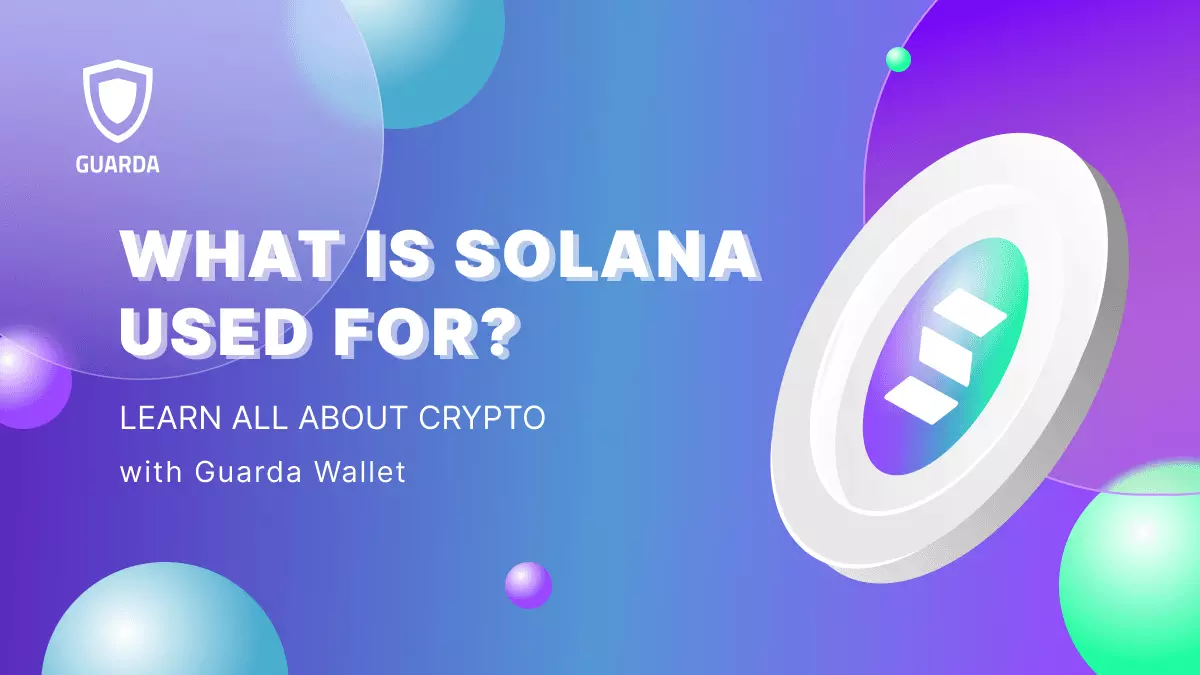 GUARDA

WHAT IS SOLANA USED FOR?

LEARN ALL ABOUT CRYPTO

with Guarda Wallet